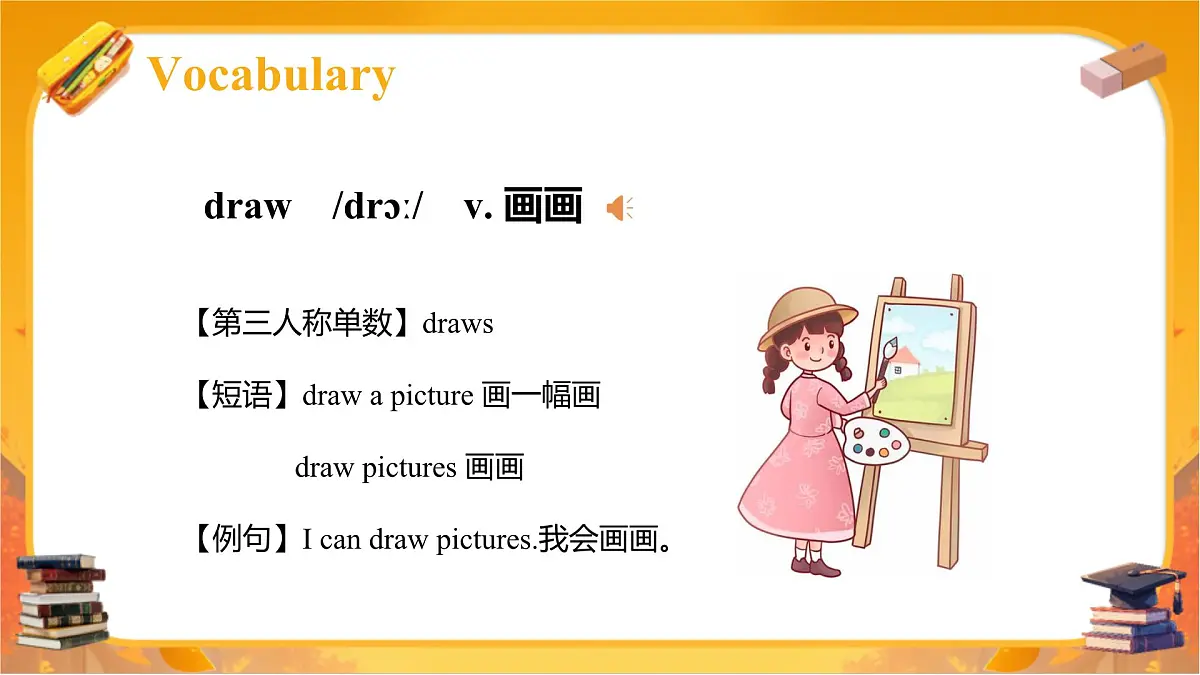 Vocabulary

draw /drɔː/ v. 画画

【第三人称单数】draws

【短语】draw a picture 画一幅画

draw pictures 画画

【例句】I can draw pictures.我会画画。